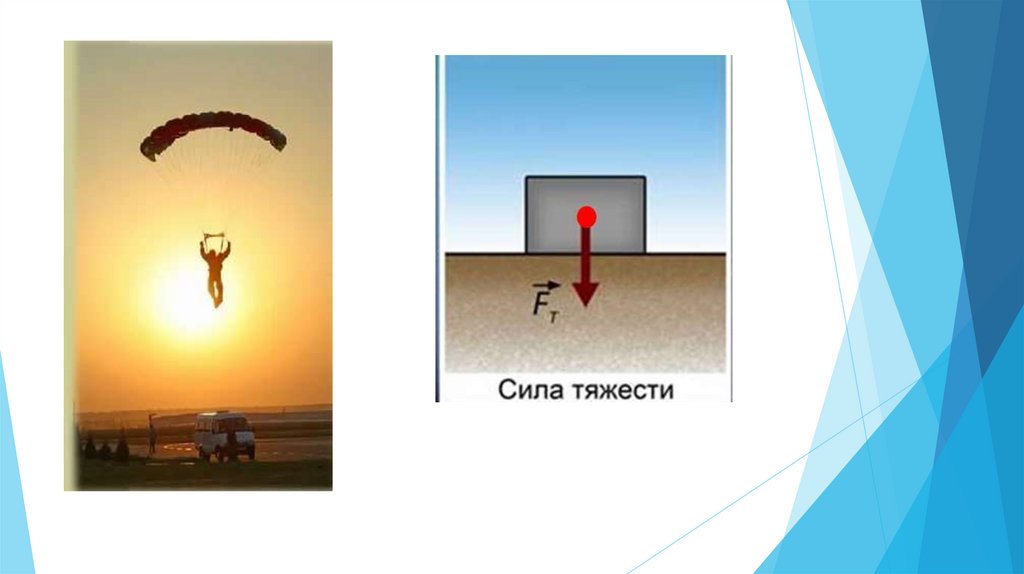 $\vec{F}_т$

Сила тяжести